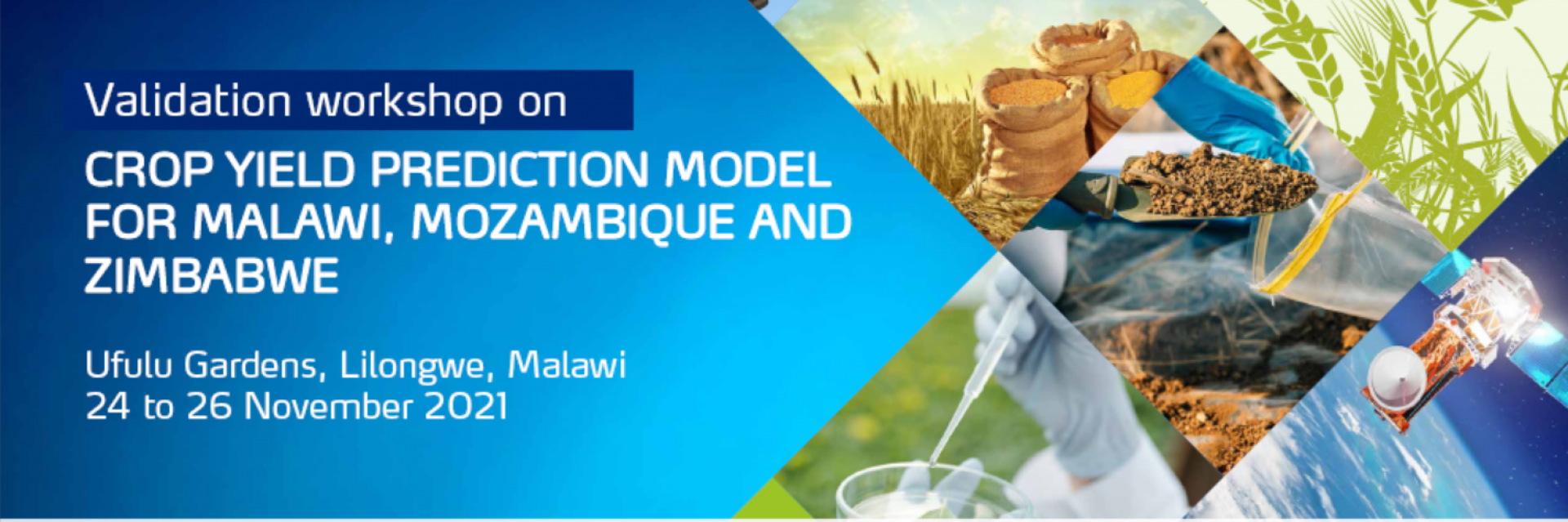 Validation workshop on

CROP YIELD PREDICTION MODEL FOR MALAWI, MOZAMBIQUE AND ZIMBABWE

Ufulu Gardens, Lilongwe, Malawi
24 to 26 November 2021